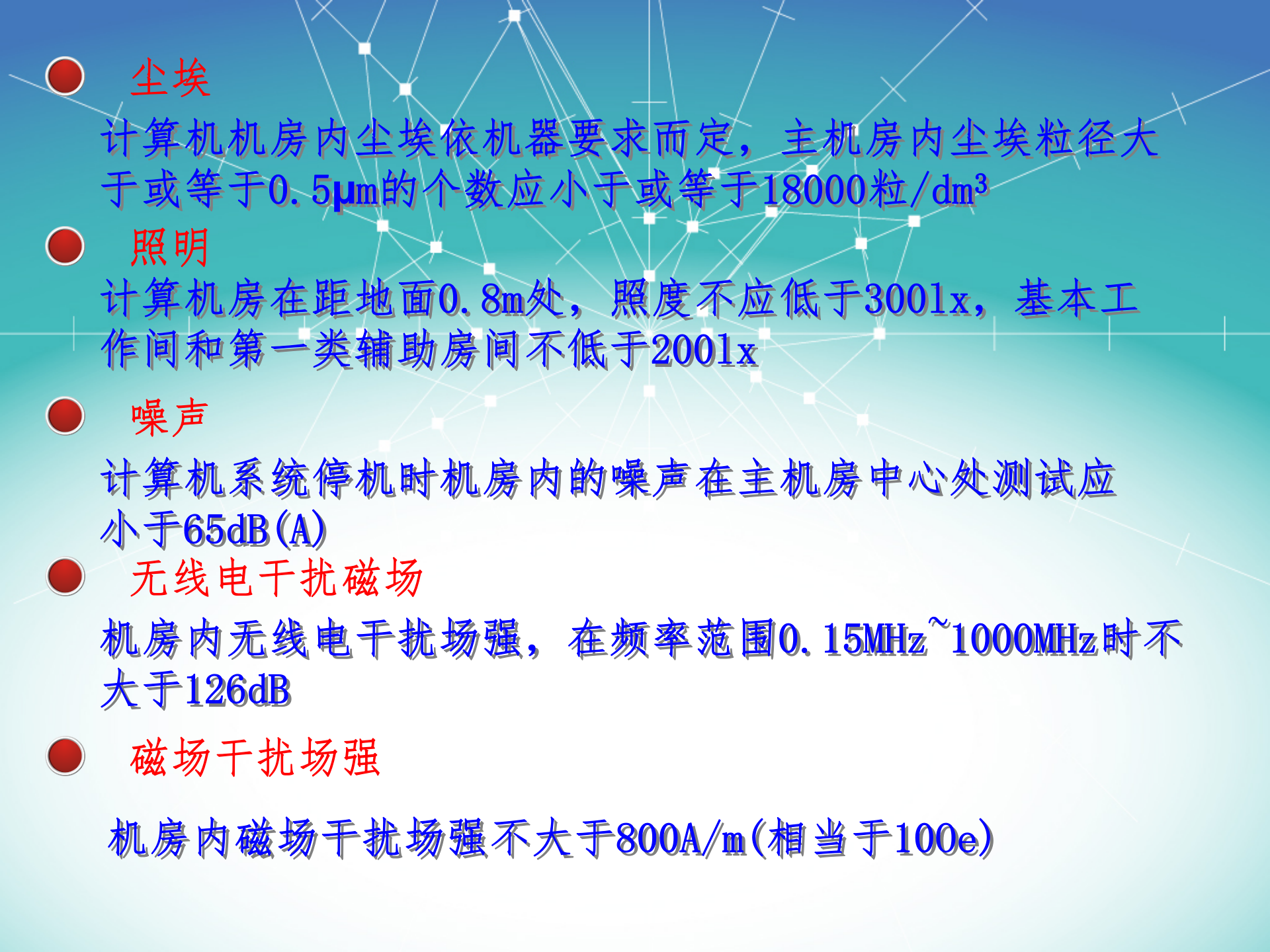 尘埃

计算机机房内尘埃依机器要求而定，主机房内尘埃粒径大于或等于0.5μm的个数应小于或等于18000粒/dm³

照明

计算机房在距地面0.8m处，照度不应低于300lx，基本工作间和第一类辅助房间不低于200lx

噪声

计算机系统停机时机房内的噪声在主机房中心处测试应小于65dB(A)

无线电干扰磁场

机房内无线电干扰场强，在频率范围0.15MHz~1000MHz时不大于126dB

磁场干扰场强

机房内磁场干扰场强不大于800A/m(相当于10Oe)